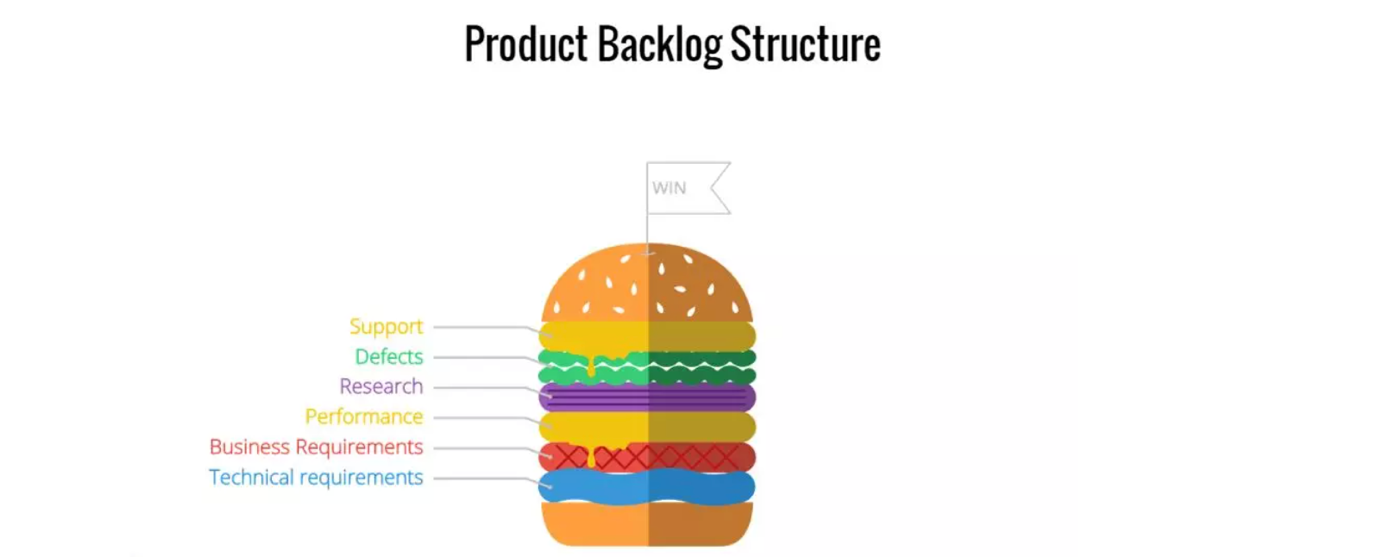 Product Backlog Structure

WIN

Support
Defects
Research
Performance
Business Requirements
Technical requirements